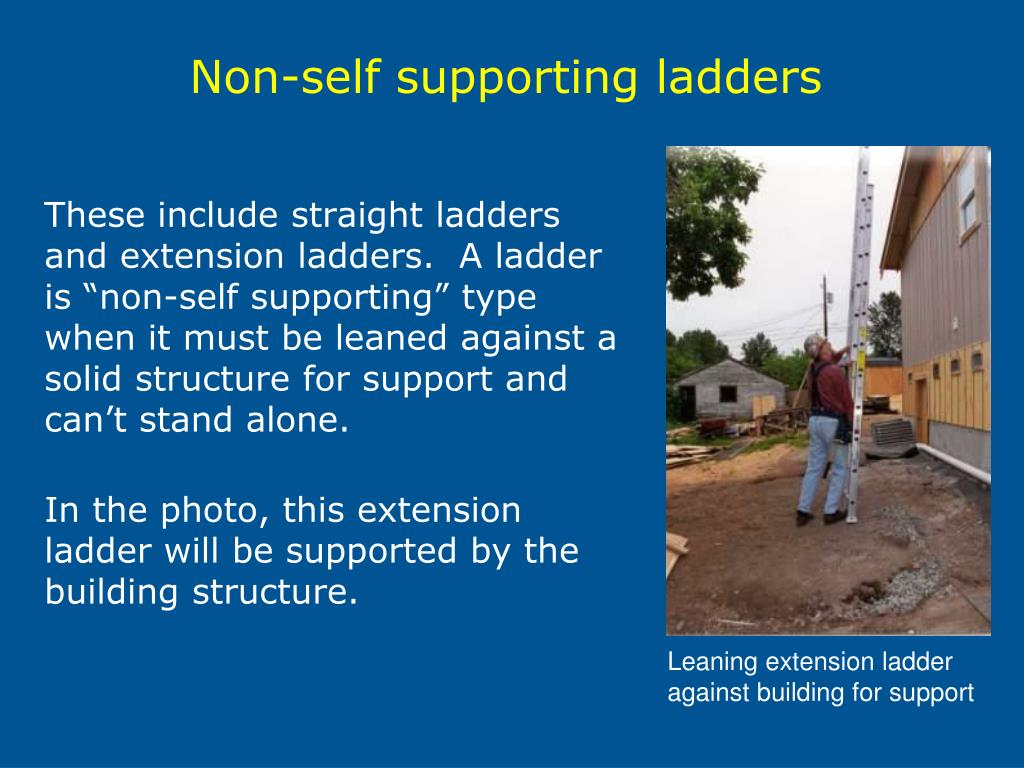 Non-self supporting ladders

These include straight ladders and extension ladders. A ladder is “non-self supporting” type when it must be leaned against a solid structure for support and can’t stand alone.

In the photo, this extension ladder will be supported by the building structure.

Leaning extension ladder against building for support